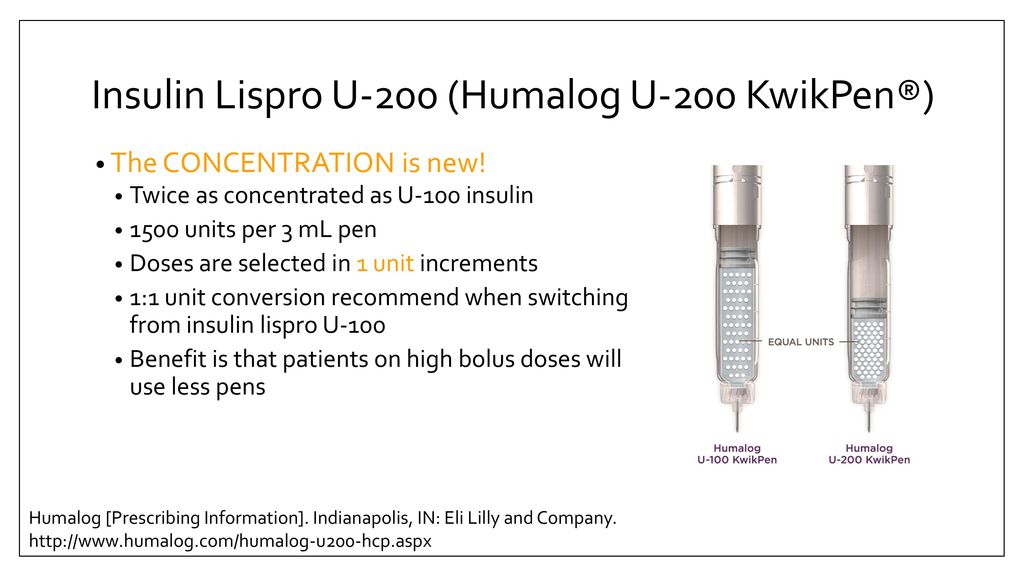 Insulin Lispro U-200 (Humalog U-200 KwikPen®)

• The CONCENTRATION is new!
• Twice as concentrated as U-100 insulin
• 1500 units per 3 mL pen
• Doses are selected in 1 unit increments
• 1:1 unit conversion recommend when switching from insulin lispro U-100
• Benefit is that patients on high bolus doses will use less pens

EQUAL UNITS

Humalog U-100 KwikPen

Humalog U-200 KwikPen

Humalog [Prescribing Information]. Indianapolis, IN: Eli Lilly and Company. http://www.humalog.com/humalog-u200-hcp.aspx